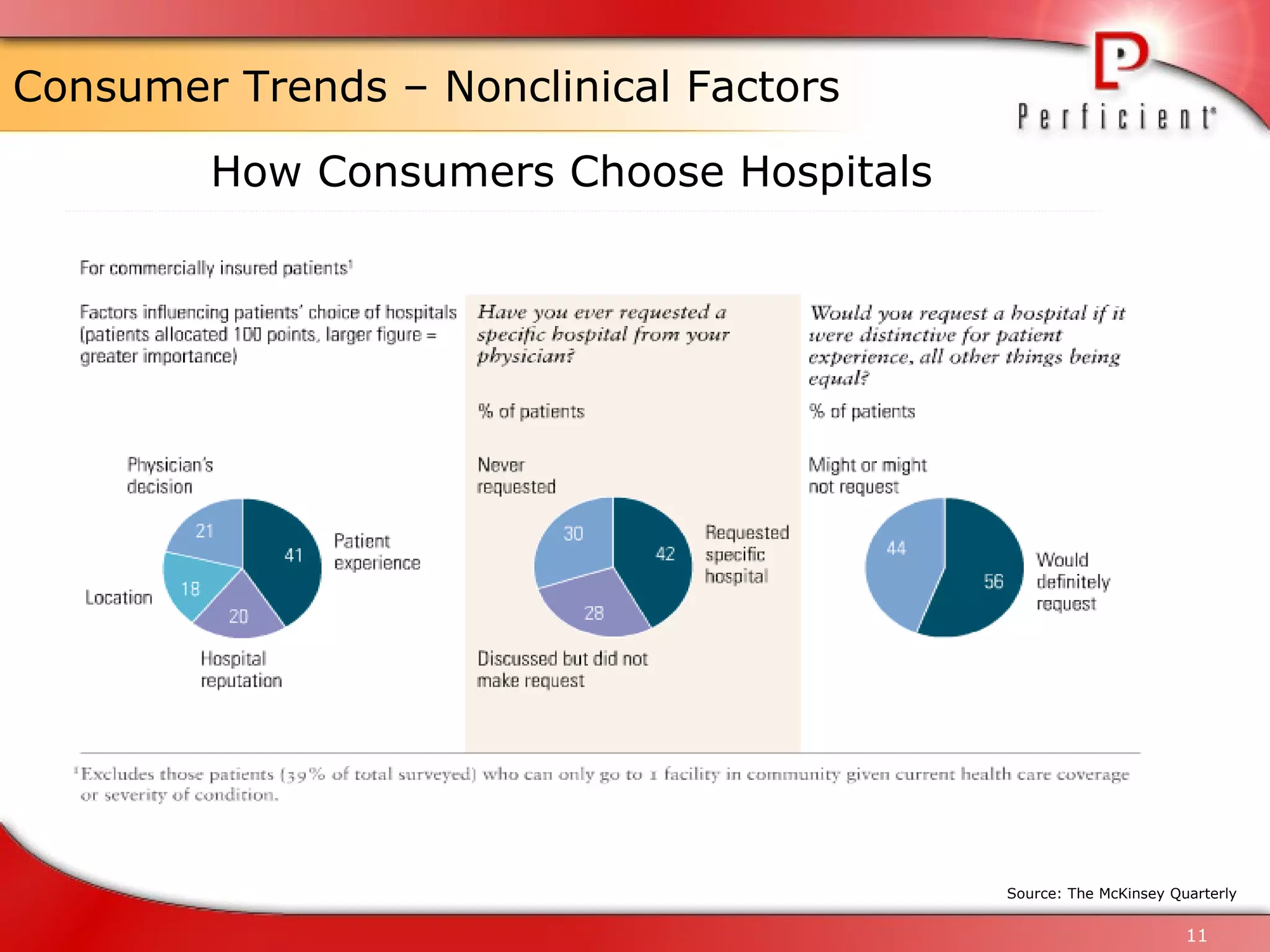 Consumer Trends – Nonclinical Factors

Perficient®

How Consumers Choose Hospitals

For commercially insured patients¹

Factors influencing patients' choice of hospitals (patients allocated 100 points, larger figure = greater importance)

Physician's decision

21

41

Patient experience

Location

18

20

Hospital reputation

Have you ever requested a specific hospital from your physician?

% of patients

Never requested

30

42

Requested specific hospital

28

Discussed but did not make request

Would you request a hospital if it were distinctive for patient experience, all other things being equal?

% of patients

Might or might not request

44

56

Would definitely request

¹Excludes those patients (39% of total surveyed) who can only go to 1 facility in community given current health care coverage or severity of condition.

Source: The McKinsey Quarterly

11